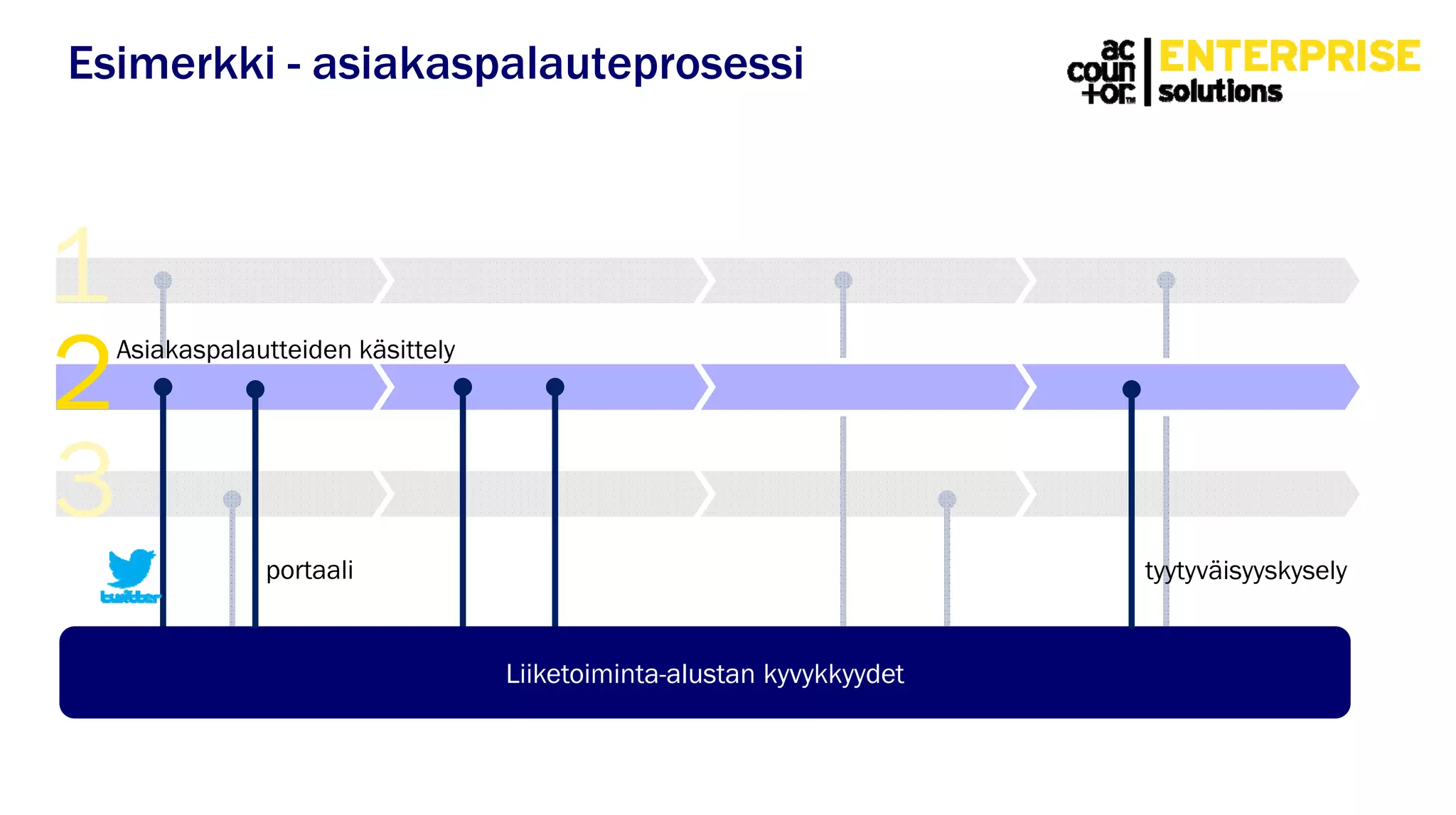 Esimerkki - asiakaspalauteprosessi

ac coun +or ENTERPRISE solutions

1

2 Asiakaspalautteiden käsittely

3

twitter

portaali

tyytyväisyyskysely

Liiketoiminta-alustan kyvykkyydet